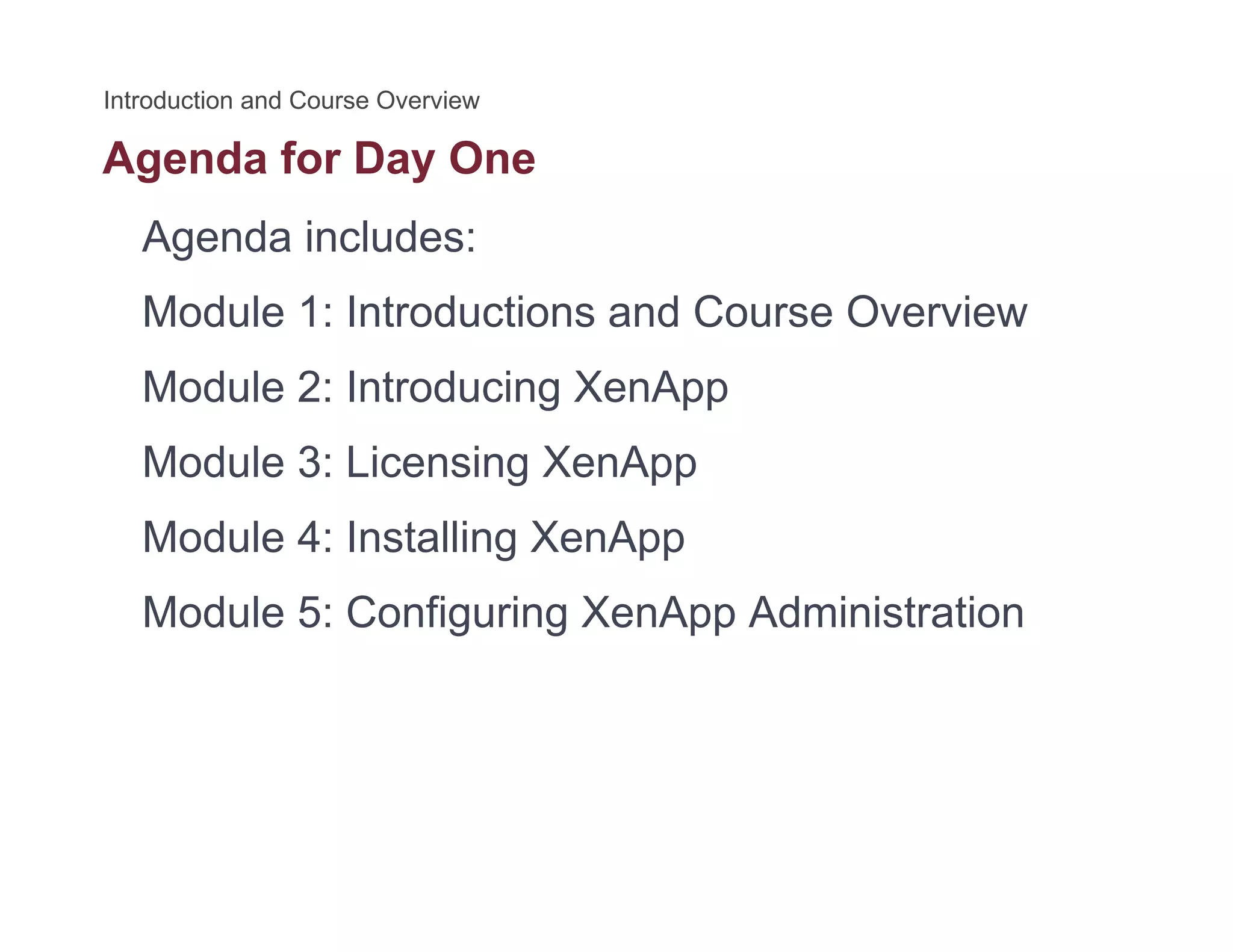 Introduction and Course Overview

Agenda for Day One

Agenda includes:

Module 1: Introductions and Course Overview

Module 2: Introducing XenApp

Module 3: Licensing XenApp

Module 4: Installing XenApp

Module 5: Configuring XenApp Administration